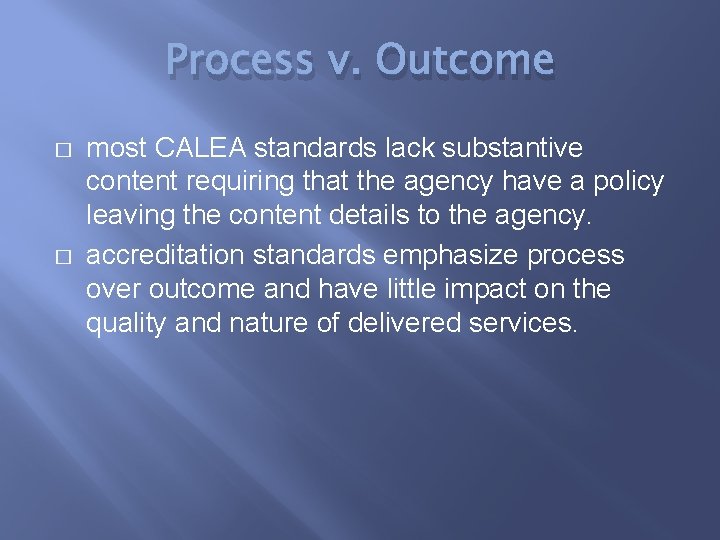 Process v. Outcome

□ most CALEA standards lack substantive content requiring that the agency have a policy leaving the content details to the agency.

□ accreditation standards emphasize process over outcome and have little impact on the quality and nature of delivered services.